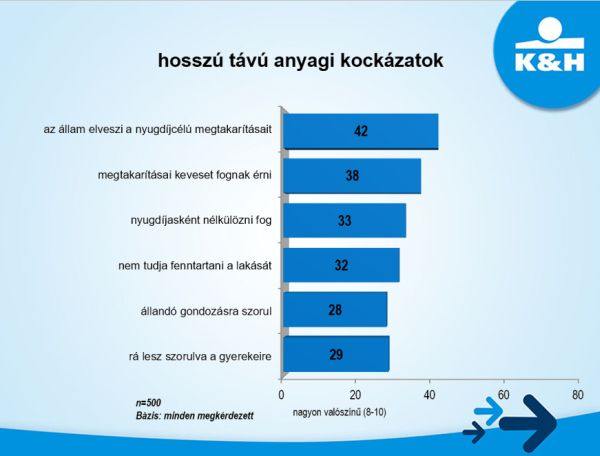 hosszú távú anyagi kockázatok

K&H

az állam elveszi a nyugdíjcélú megtakarításait 42

megtakarításai keveset fognak érni 38

nyugdíjasként nélkülözni fog 33

nem tudja fenntartani a lakását 32

állandó gondozásra szorul 28

rá lesz szorulva a gyerekeire 29

0 20 40 60 80

nagyon valószínű (8-10)

n=500
Bázis: minden megkérdezett